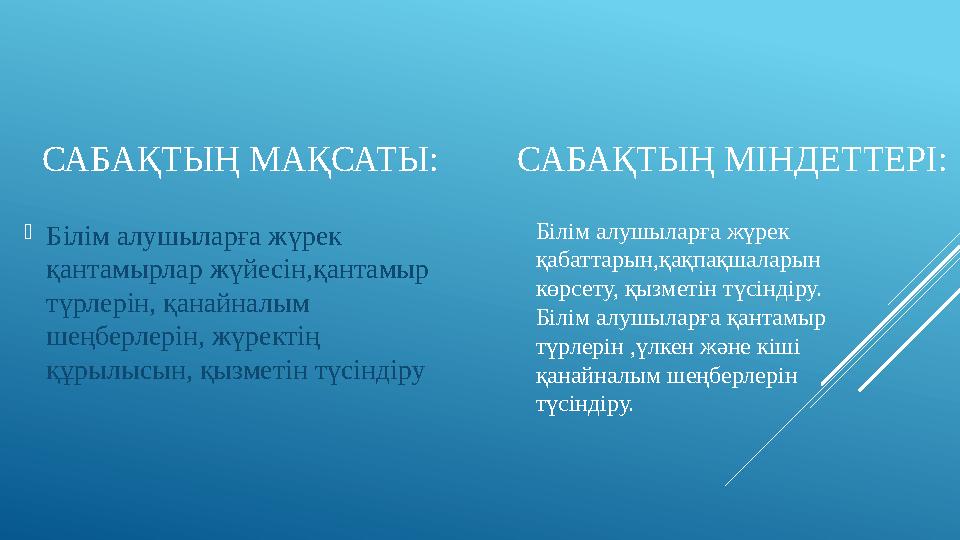 САБАҚТЫҢ МАҚСАТЫ:

Білім алушыларға жүрек қантамырлар жүйесін,қантамыр түрлерін, қанайналым шеңберлерін, жүректің құрылысын, қызметін түсіндіру

САБАҚТЫҢ МІНДЕТТЕРІ:

Білім алушыларға жүрек қабаттарын,қақпақшаларын көрсету, қызметін түсіндіру. Білім алушыларға қантамыр түрлерін ,үлкен және кіші қанайналым шеңберлерін түсіндіру.